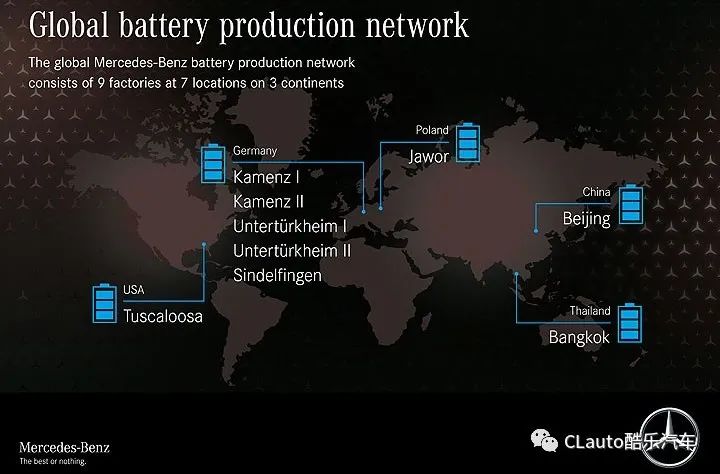 Global battery production network

The global Mercedes-Benz battery production network consists of 9 factories at 7 locations on 3 continents

Germany
Kamenz I
Kamenz II
Untertürkheim I
Untertürkheim II
Sindelfingen

Poland
Jawor

China
Beijing

USA
Tuscaloosa

Thailand
Bangkok

Mercedes-Benz
The best or nothing.

CLauto酷乐汽车